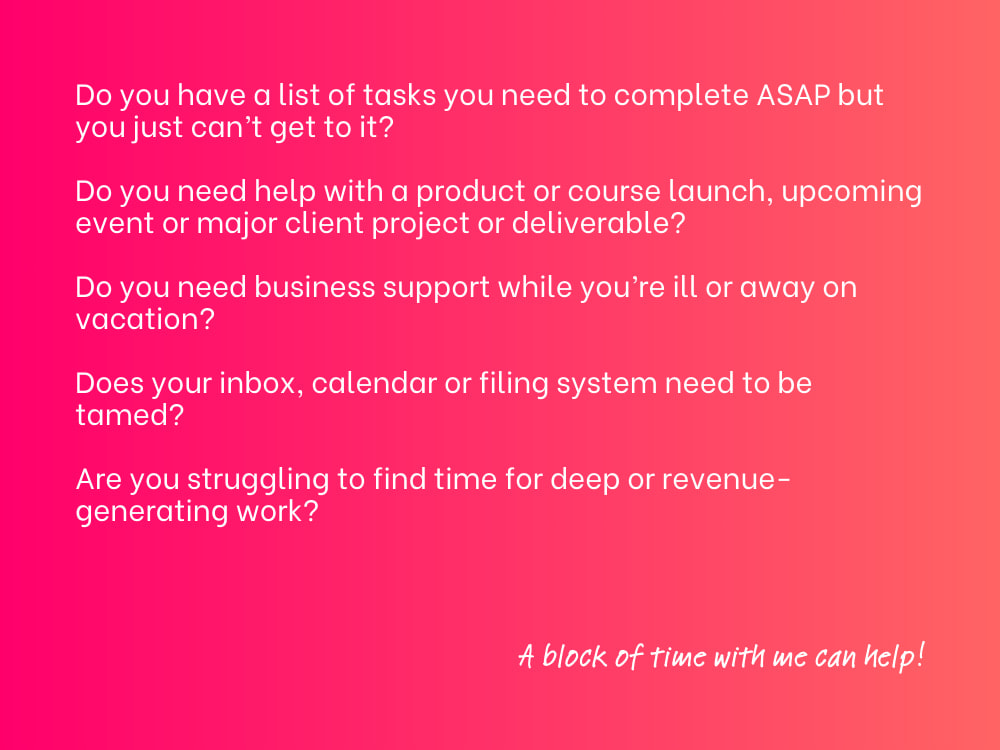 Do you have a list of tasks you need to complete ASAP but you just can't get to it?

Do you need help with a product or course launch, upcoming event or major client project or deliverable?

Do you need business support while you're ill or away on vacation?

Does your inbox, calendar or filing system need to be tamed?

Are you struggling to find time for deep or revenue-generating work?

A block of time with me can help!